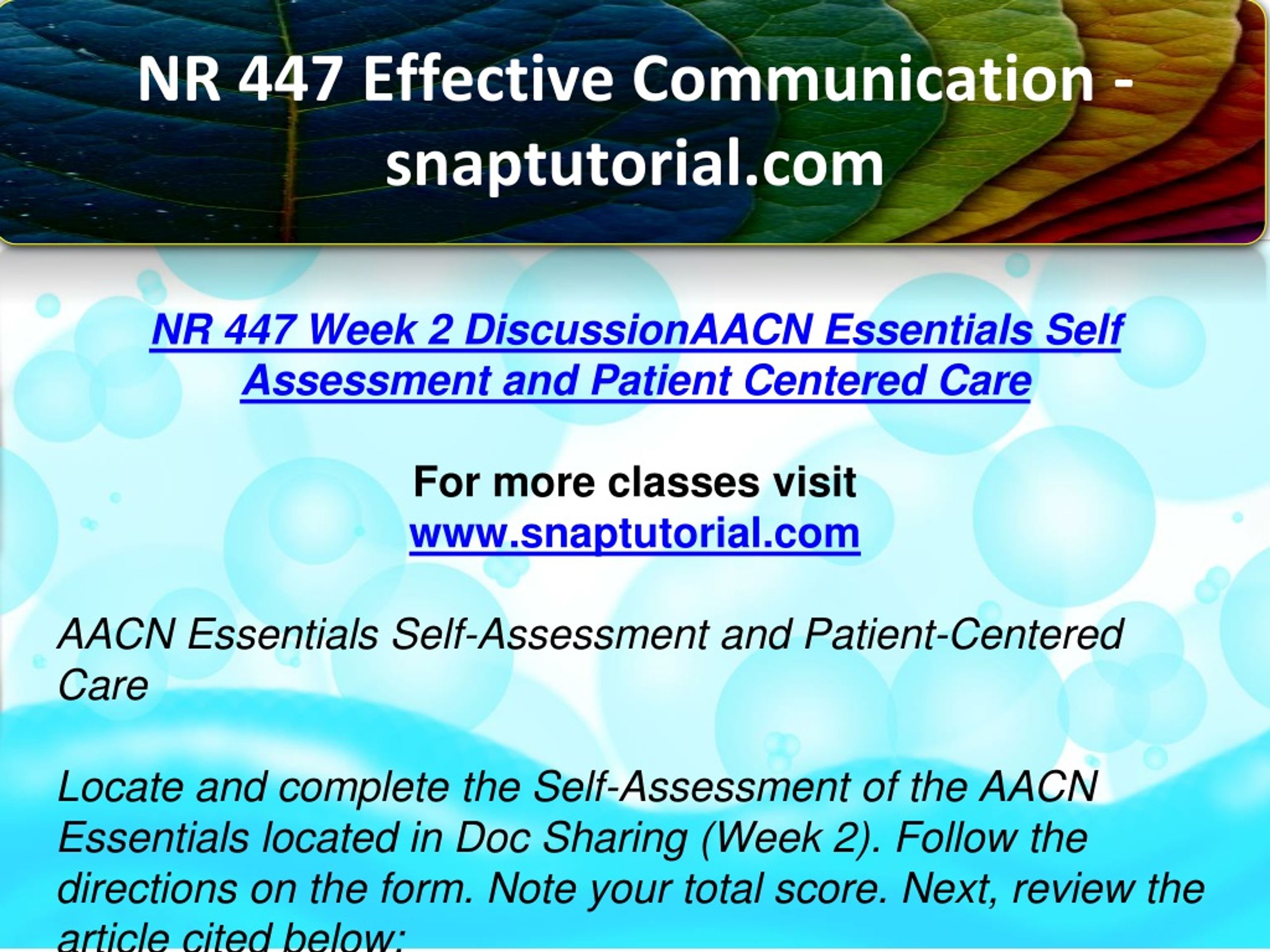 NR 447 Effective Communication - snaptutorial.com

NR 447 Week 2 DiscussionAACN Essentials Self Assessment and Patient Centered Care

For more classes visit
www.snaptutorial.com

AACN Essentials Self-Assessment and Patient-Centered Care

Locate and complete the Self-Assessment of the AACN Essentials located in Doc Sharing (Week 2). Follow the directions on the form. Note your total score. Next, review the article cited below: